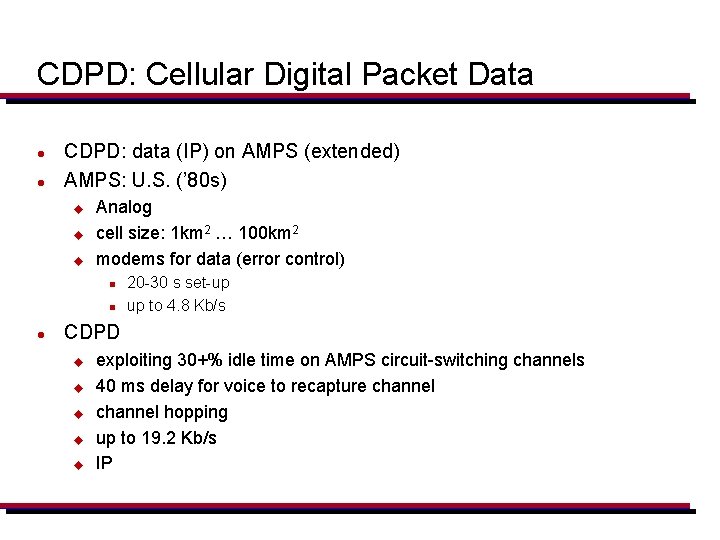 CDPD: Cellular Digital Packet Data

- CDPD: data (IP) on AMPS (extended)
- AMPS: U.S. ('80s)
  - Analog
  - cell size: $1km^2$ … $100km^2$
  - modems for data (error control)
    - 20-30 s set-up
    - up to 4.8 Kb/s
- CDPD
  - exploiting 30+% idle time on AMPS circuit-switching channels
  - 40 ms delay for voice to recapture channel
  - channel hopping
  - up to 19.2 Kb/s
  - IP